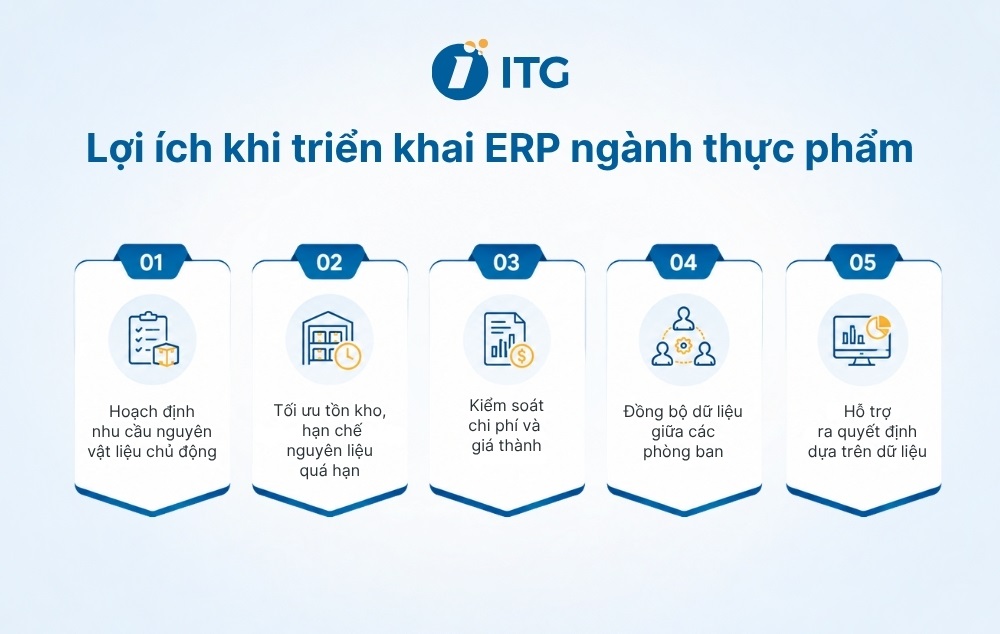 ITG

Lợi ích khi triển khai ERP ngành thực phẩm

01
Hoạch định nhu cầu nguyên vật liệu chủ động

02
Tối ưu tồn kho, hạn chế nguyên liệu quá hạn

03
Kiểm soát chi phí và giá thành

04
Đồng bộ dữ liệu giữa các phòng ban

05
Hỗ trợ ra quyết định dựa trên dữ liệu